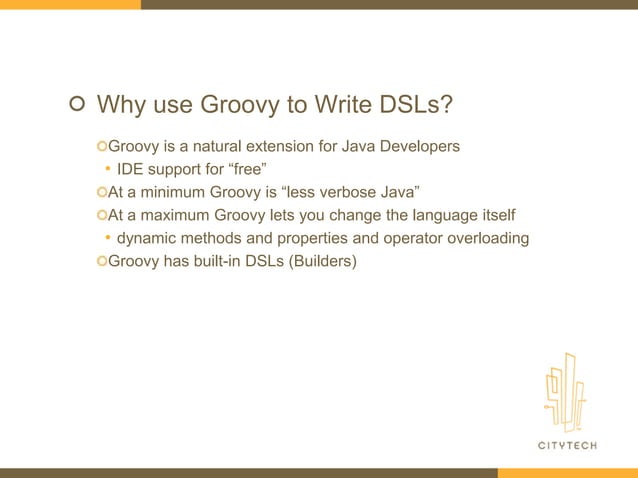 Why use Groovy to Write DSLs?

Groovy is a natural extension for Java Developers
• IDE support for “free”
At a minimum Groovy is “less verbose Java”
At a maximum Groovy lets you change the language itself
• dynamic methods and properties and operator overloading
Groovy has built-in DSLs (Builders)

CITYTECH